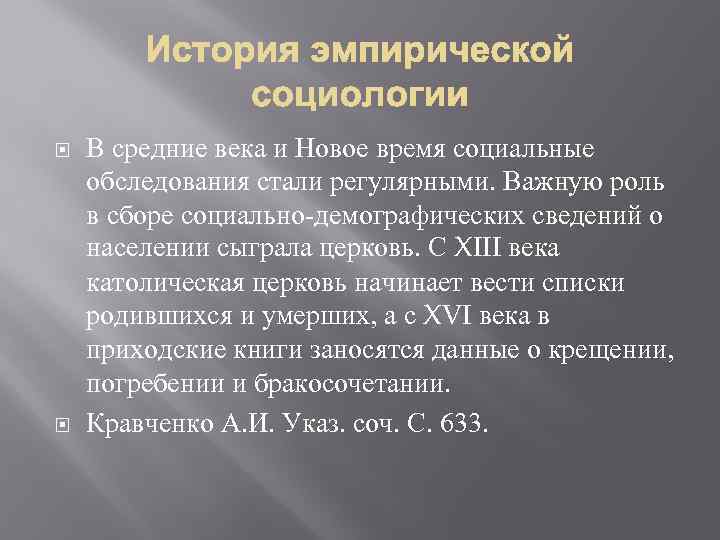 История эмпирической социологии

В средние века и Новое время социальные обследования стали регулярными. Важную роль в сборе социально-демографических сведений о населении сыграла церковь. С XIII века католическая церковь начинает вести списки родившихся и умерших, а с XVI века в приходские книги заносятся данные о крещении, погребении и бракосочетании.

Кравченко А.И. Указ. соч. С. 633.